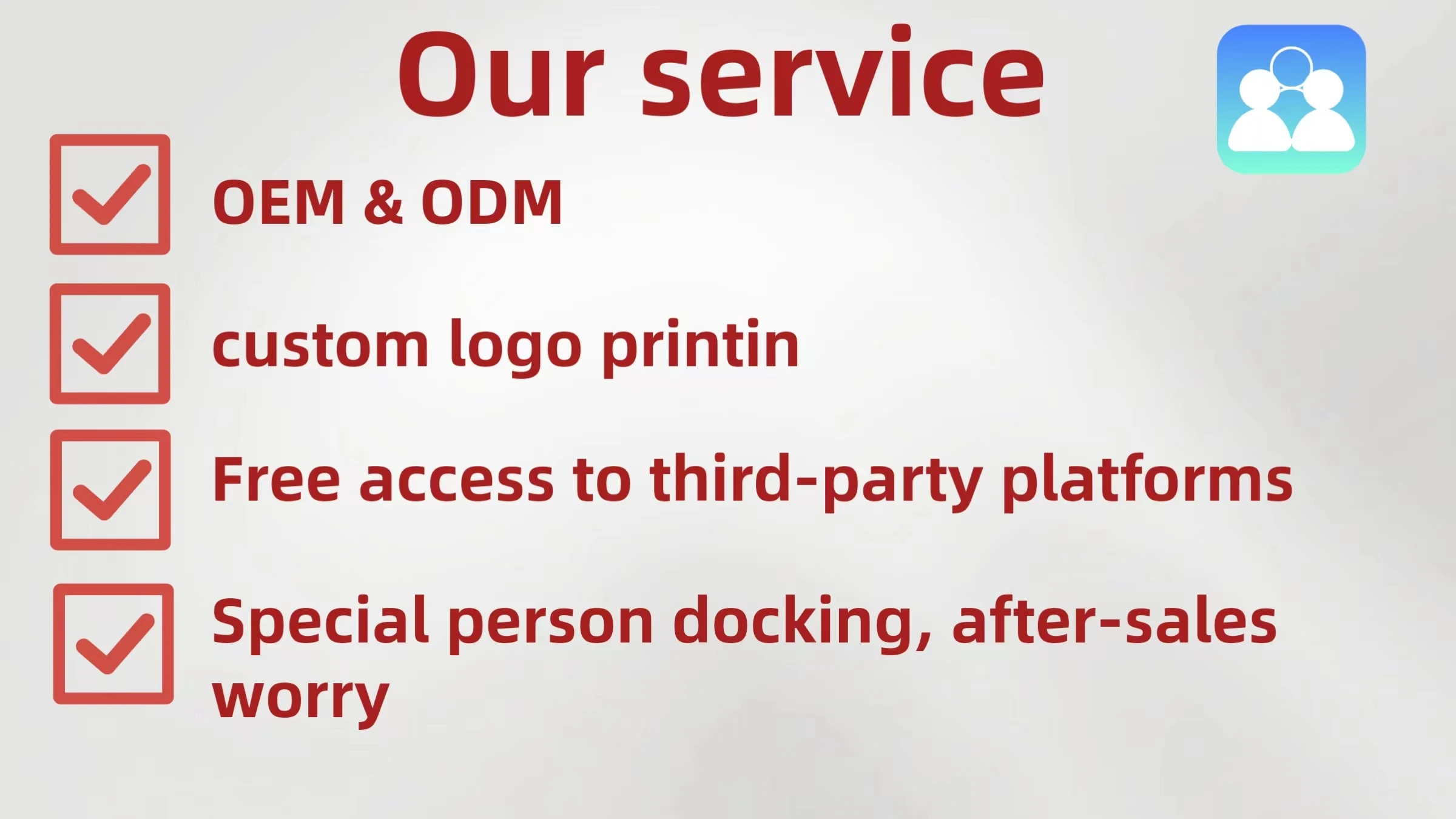 Our service

OEM & ODM

custom logo printin

Free access to third-party platforms

Special person docking, after-sales worry